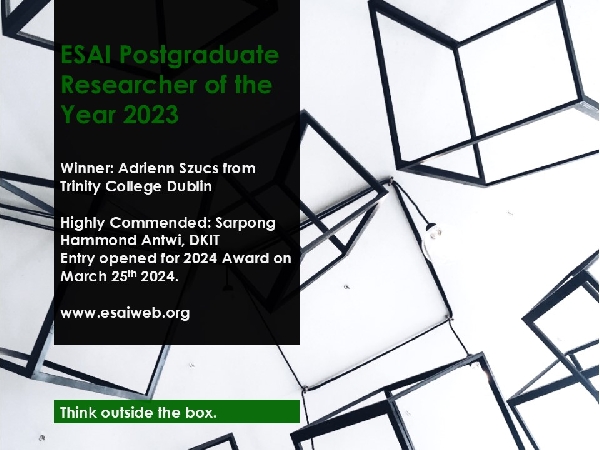 ESAI Postgraduate Researcher of the Year 2023

Winner: Adrienn Szucs from Trinity College Dublin

Highly Commended: Sarpong Hammond Antwi, DKIT
Entry opened for 2024 Award on March 25$^{th}$ 2024.

www.esaiweb.org

Think outside the box.